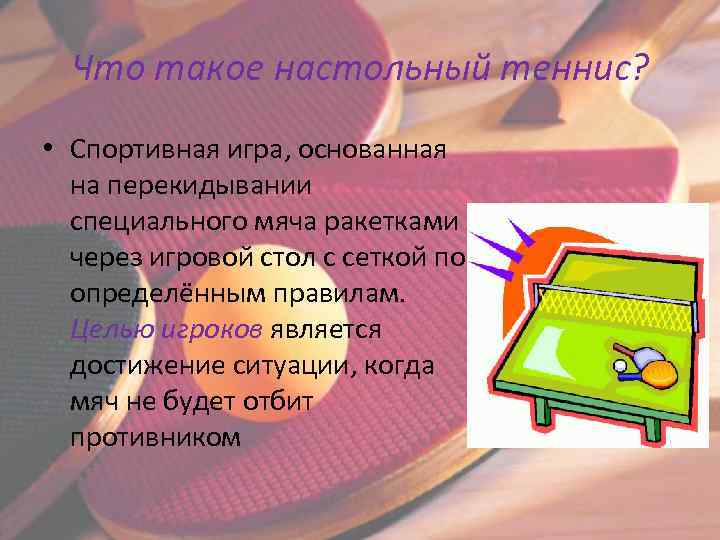 Что такое настольный теннис?

• Спортивная игра, основанная на перекидывании специального мяча ракетками через игровой стол с сеткой по определённым правилам. Целью игроков является достижение ситуации, когда мяч не будет отбит противником